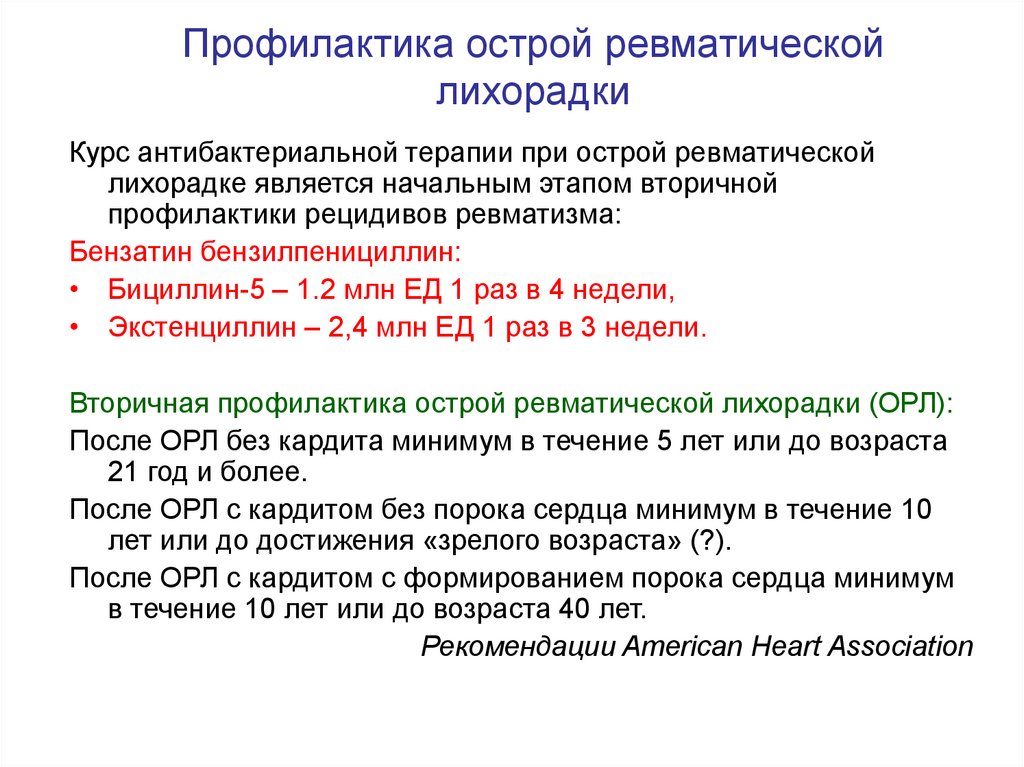 Профилактика острой ревматической лихорадки

Курс антибактериальной терапии при острой ревматической лихорадке является начальным этапом вторичной профилактики рецидивов ревматизма:

Бензатин бензилпенициллин:

• Бициллин-5 – 1.2 млн ЕД 1 раз в 4 недели,

• Экстенциллин – 2,4 млн ЕД 1 раз в 3 недели.

Вторичная профилактика острой ревматической лихорадки (ОРЛ):

После ОРЛ без кардита минимум в течение 5 лет или до возраста 21 год и более.

После ОРЛ с кардитом без порока сердца минимум в течение 10 лет или до достижения «зрелого возраста» (?).

После ОРЛ с кардитом с формированием порока сердца минимум в течение 10 лет или до возраста 40 лет.

Рекомендации American Heart Association